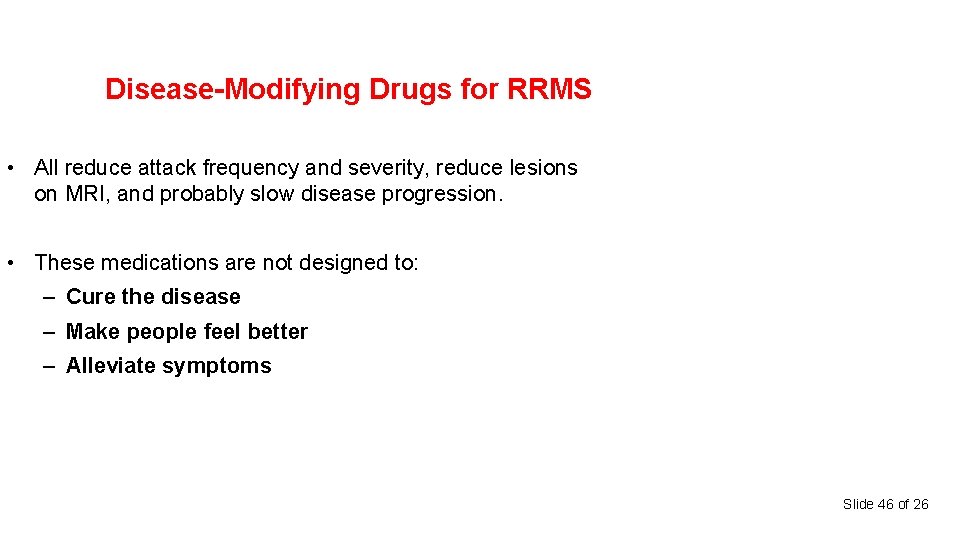 Disease-Modifying Drugs for RRMS

• All reduce attack frequency and severity, reduce lesions on MRI, and probably slow disease progression.

• These medications are not designed to:
– Cure the disease
– Make people feel better
– Alleviate symptoms

Slide 46 of 26